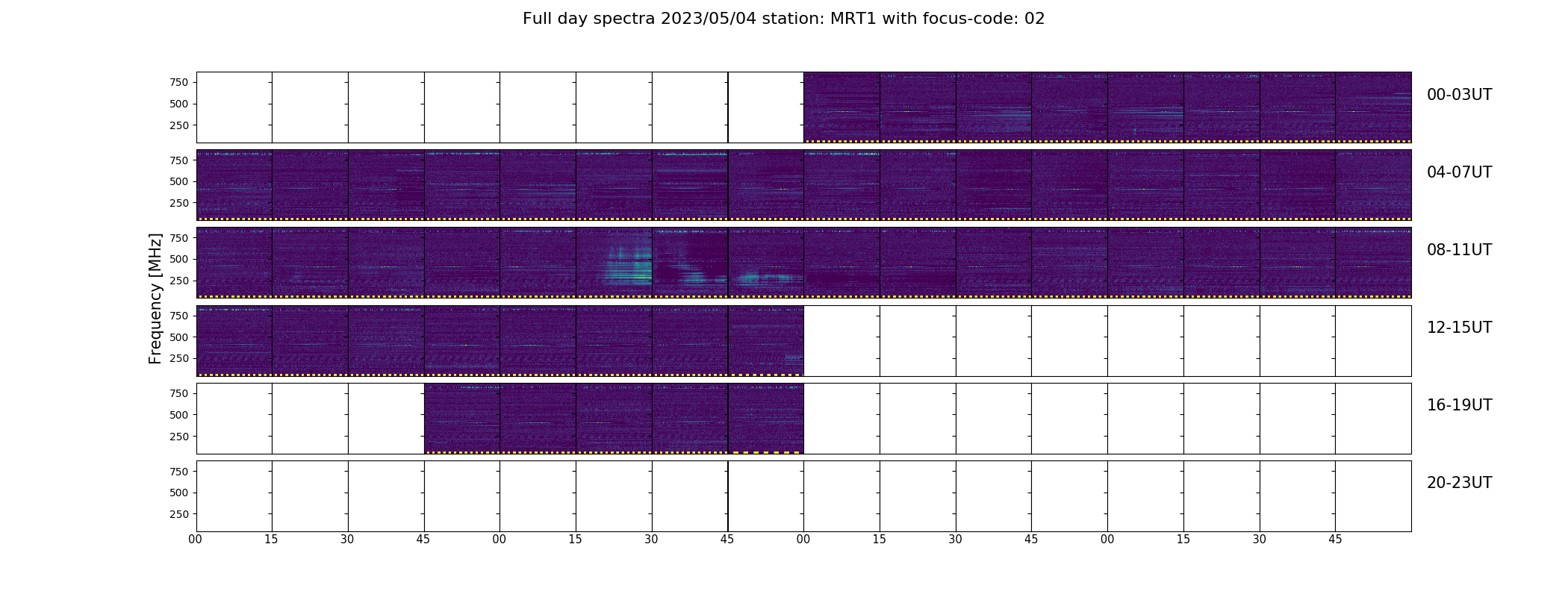 Full day spectra 2023/05/04 station: MRT1 with focus-code: 02

Frequency [MHz]

750
500
250
00-03UT

750
500
250
04-07UT

750
500
250
08-11UT

750
500
250
12-15UT

750
500
250
16-19UT

750
500
250
20-23UT

00 15 30 45 00 15 30 45 00 15 30 45 00 15 30 45